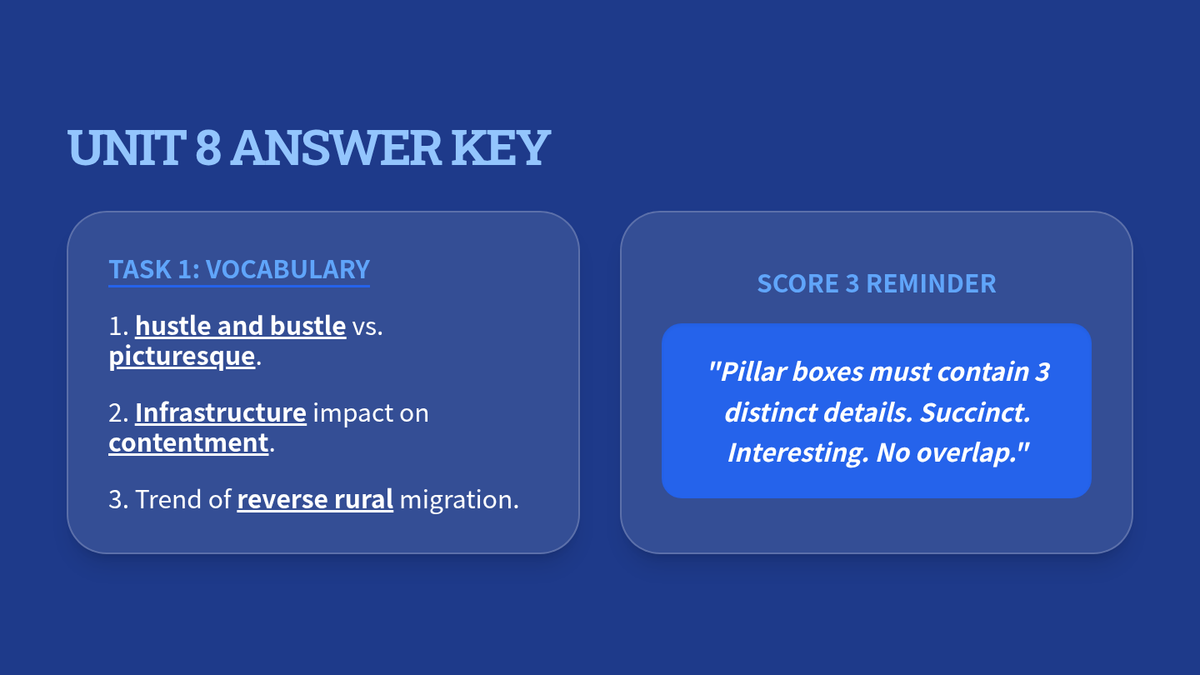 UNIT 8 ANSWER KEY

TASK 1: VOCABULARY

1. hustle and bustle vs. picturesque.

2. Infrastructure impact on contentment.

3. Trend of reverse rural migration.

SCORE 3 REMINDER

"Pillar boxes must contain 3 distinct details. Succinct. Interesting. No overlap."